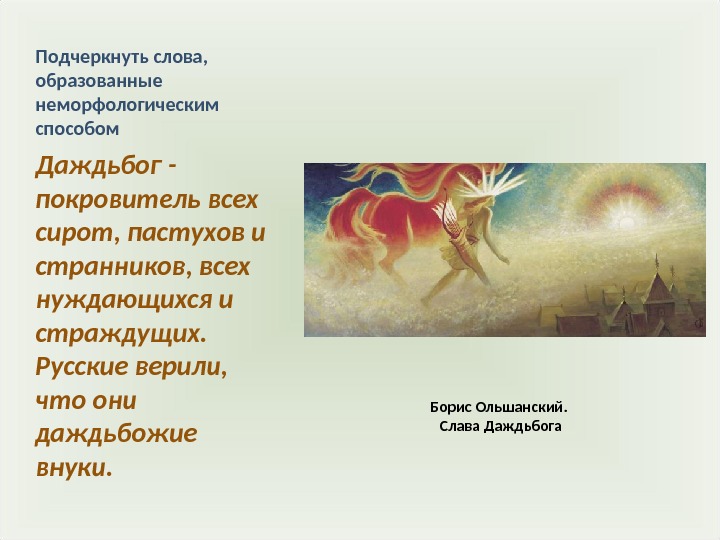 Подчеркнуть слова, образованные неморфологическим способом

Даждьбог - покровитель всех сирот, пастухов и странников, всех нуждающихся и страждущих. Русские верили, что они даждьбожие внуки.

Борис Ольшанский. Слава Даждьбога